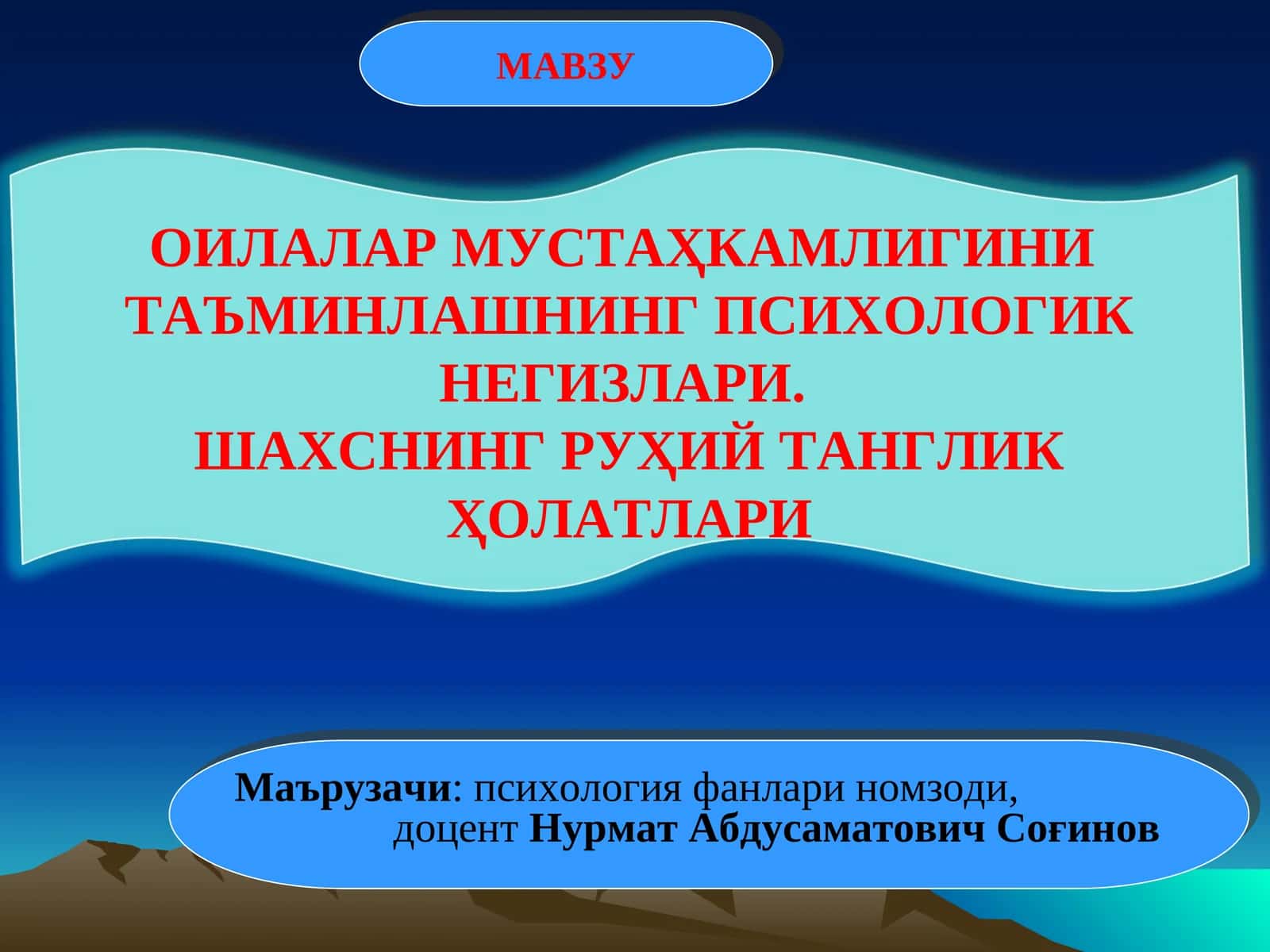 МАВЗУ

ОИЛАЛАР МУСТАҲКАМЛИГИНИ ТАЪМИНЛАШНИНГ ПСИХОЛОГИК НЕГИЗЛАРИ.
ШАХСНИНГ РУҲИЙ ТАНГЛИК ҲОЛАТЛАРИ

Маърузачи: психология фанлари номзоди, доцент Нурмат Абдусаматович Соғинов